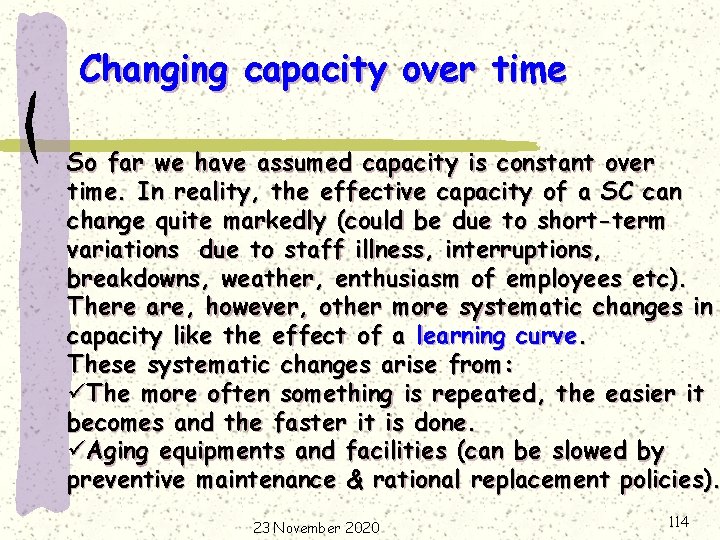 Changing capacity over time

So far we have assumed capacity is constant over time. In reality, the effective capacity of a SC can change quite markedly (could be due to short-term variations due to staff illness, interruptions, breakdowns, weather, enthusiasm of employees etc). There are, however, other more systematic changes in capacity like the effect of a learning curve.
These systematic changes arise from:
✓The more often something is repeated, the easier it becomes and the faster it is done.
✓Aging equipments and facilities (can be slowed by preventive maintenance & rational replacement policies).

23 November 2020

114